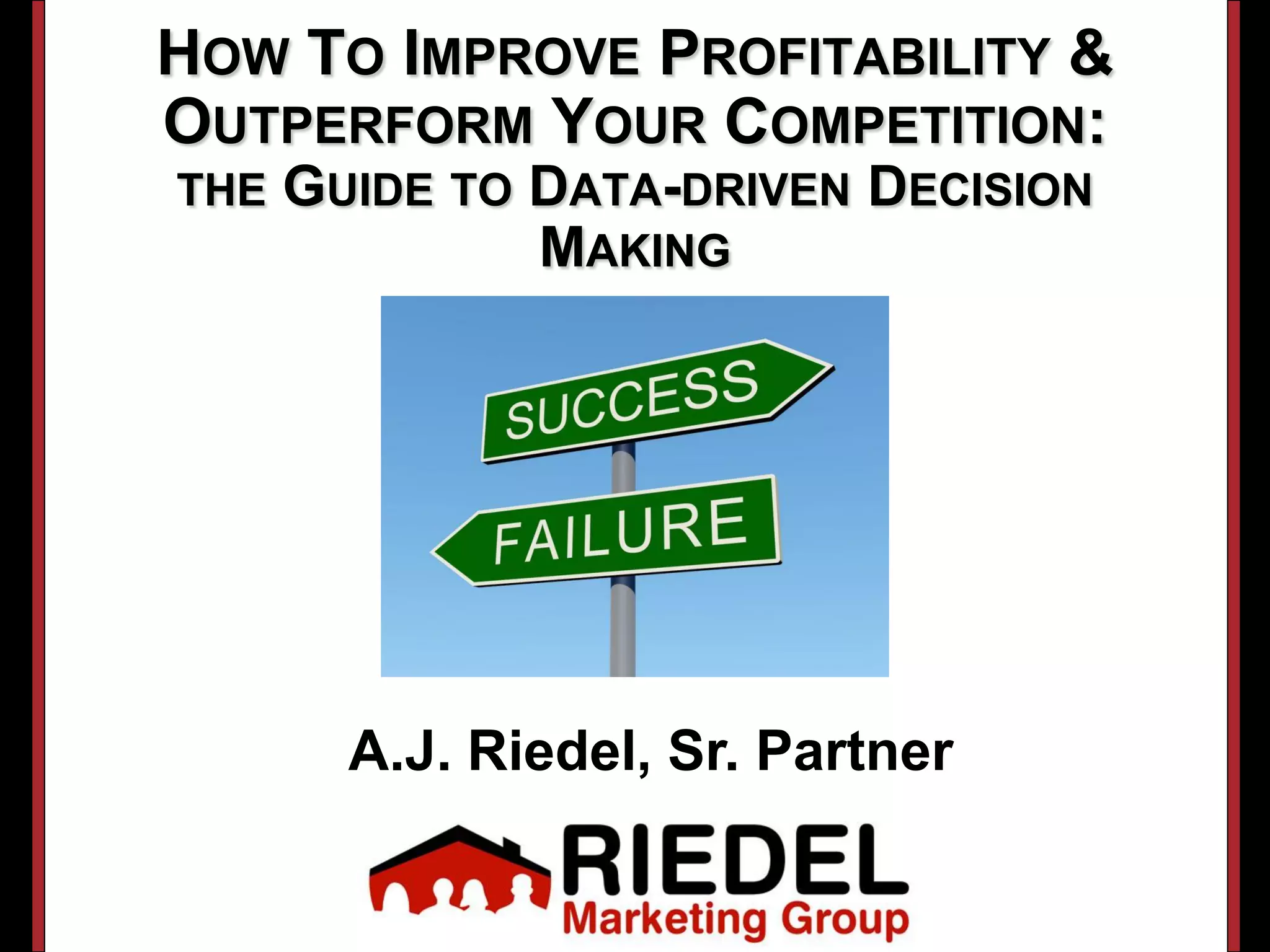 HOW TO IMPROVE PROFITABILITY & OUTPERFORM YOUR COMPETITION: THE GUIDE TO DATA-DRIVEN DECISION MAKING

SUCCESS

FAILURE

A.J. Riedel, Sr. Partner

RIEDEL
Marketing Group